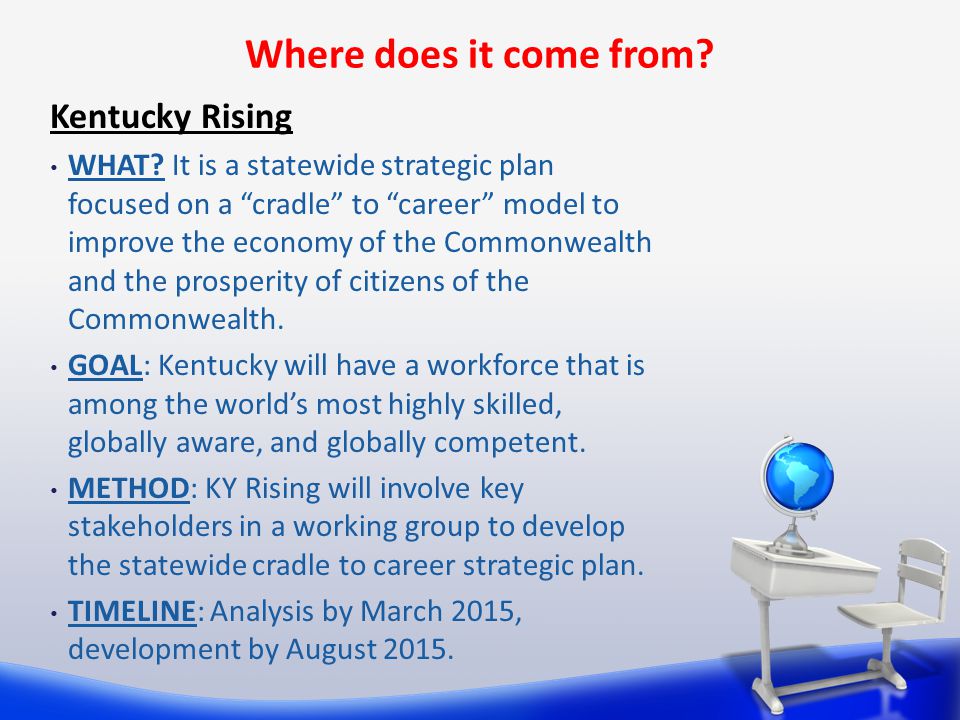 Where does it come from?

Kentucky Rising

• WHAT? It is a statewide strategic plan focused on a “cradle” to “career” model to improve the economy of the Commonwealth and the prosperity of citizens of the Commonwealth.

• GOAL: Kentucky will have a workforce that is among the world’s most highly skilled, globally aware, and globally competent.

• METHOD: KY Rising will involve key stakeholders in a working group to develop the statewide cradle to career strategic plan.

• TIMELINE: Analysis by March 2015, development by August 2015.